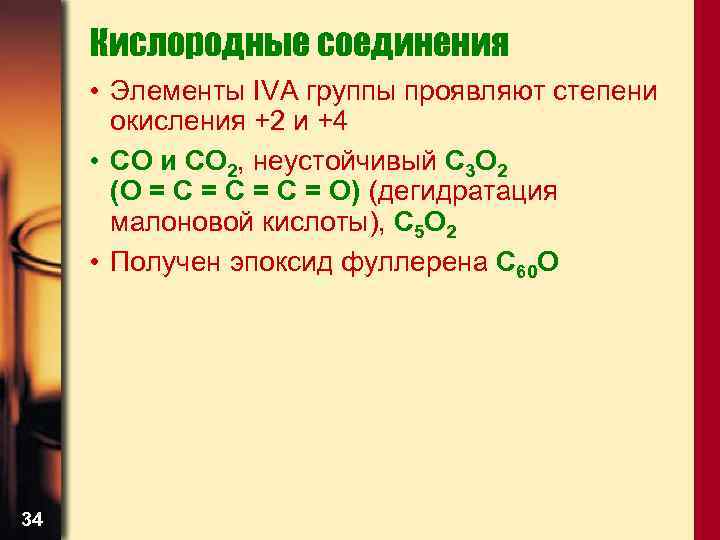 Кислородные соединения

• Элементы IVA группы проявляют степени окисления +2 и +4

• $CO$ и $CO_2$, неустойчивый $C_3O_2$ ($O = C = C = C = O$) (дегидратация малоновой кислоты), $C_5O_2$

• Получен эпоксид фуллерена $C_{60}O$

34